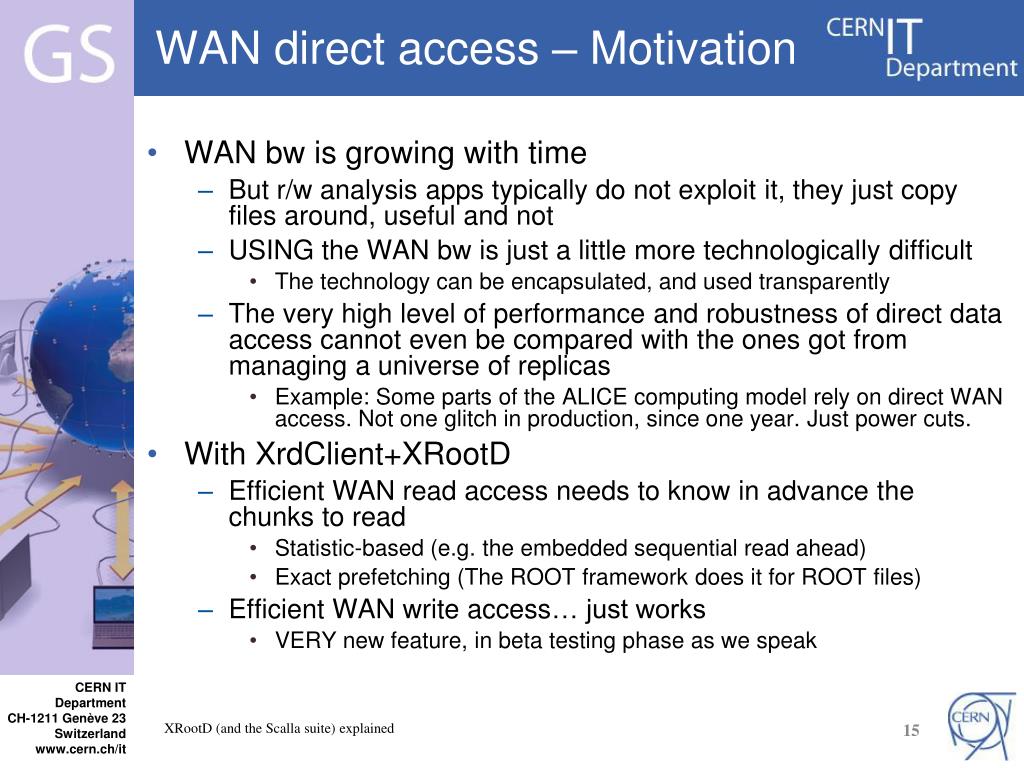 GS

WAN direct access – Motivation

CERN IT Department

• WAN bw is growing with time
– But r/w analysis apps typically do not exploit it, they just copy files around, useful and not
– USING the WAN bw is just a little more technologically difficult
• The technology can be encapsulated, and used transparently
– The very high level of performance and robustness of direct data access cannot even be compared with the ones got from managing a universe of replicas
• Example: Some parts of the ALICE computing model rely on direct WAN access. Not one glitch in production, since one year. Just power cuts.
• With XrdClient+XRootD
– Efficient WAN read access needs to know in advance the chunks to read
• Statistic-based (e.g. the embedded sequential read ahead)
• Exact prefetching (The ROOT framework does it for ROOT files)
– Efficient WAN write access… just works
• VERY new feature, in beta testing phase as we speak

CERN IT Department
CH-1211 Genève 23
Switzerland
www.cern.ch/it

XRootD (and the Scalla suite) explained

15

CERN